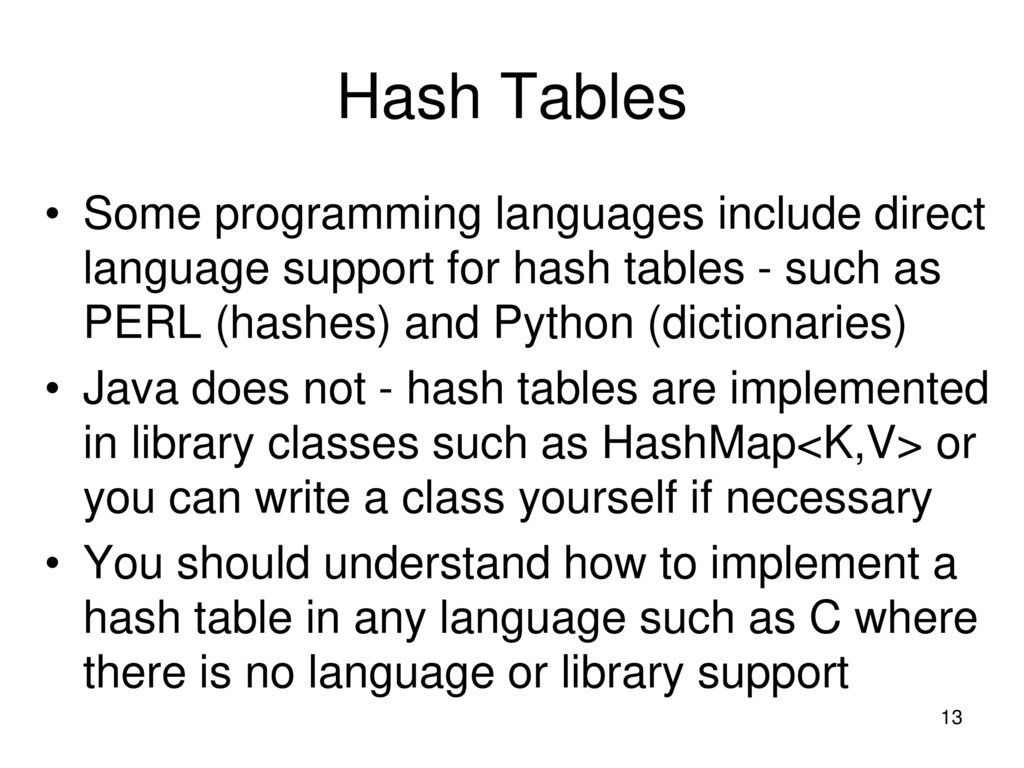 Hash Tables

• Some programming languages include direct language support for hash tables - such as PERL (hashes) and Python (dictionaries)
• Java does not - hash tables are implemented in library classes such as HashMap<K,V> or you can write a class yourself if necessary
• You should understand how to implement a hash table in any language such as C where there is no language or library support

13